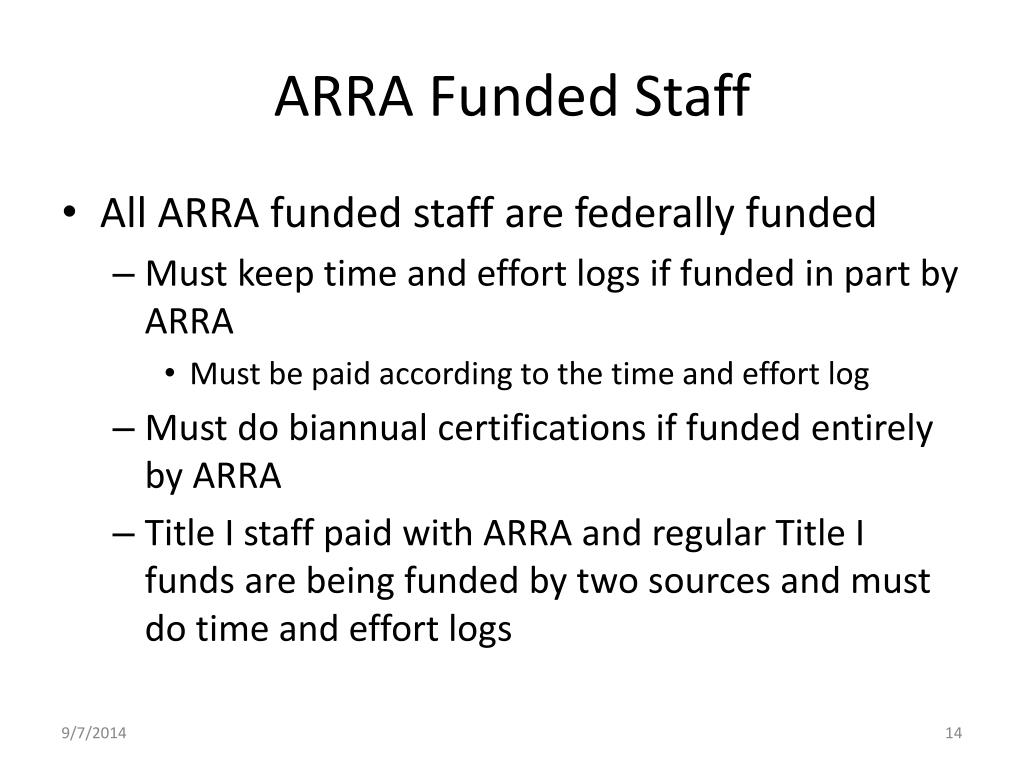 ARRA Funded Staff

• All ARRA funded staff are federally funded
– Must keep time and effort logs if funded in part by ARRA
• Must be paid according to the time and effort log
– Must do biannual certifications if funded entirely by ARRA
– Title I staff paid with ARRA and regular Title I funds are being funded by two sources and must do time and effort logs

9/7/2014

14